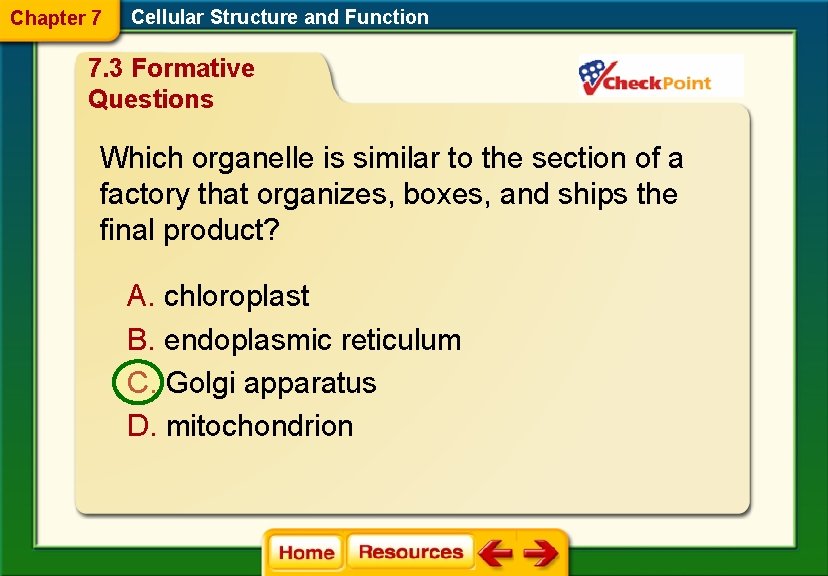 Chapter 7 Cellular Structure and Function

7.3 Formative Questions

CheckPoint

Which organelle is similar to the section of a factory that organizes, boxes, and ships the final product?

A. chloroplast
B. endoplasmic reticulum
C. Golgi apparatus
D. mitochondrion

Home Resources